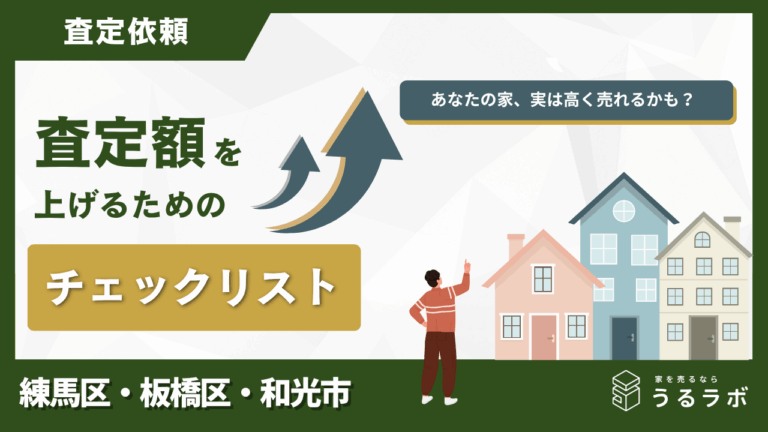 査定依頼

あなたの家、実は高く売れるかも？

査定額を上げるための

チェックリスト

練馬区・板橋区・和光市

家を売るなら
うるラボ